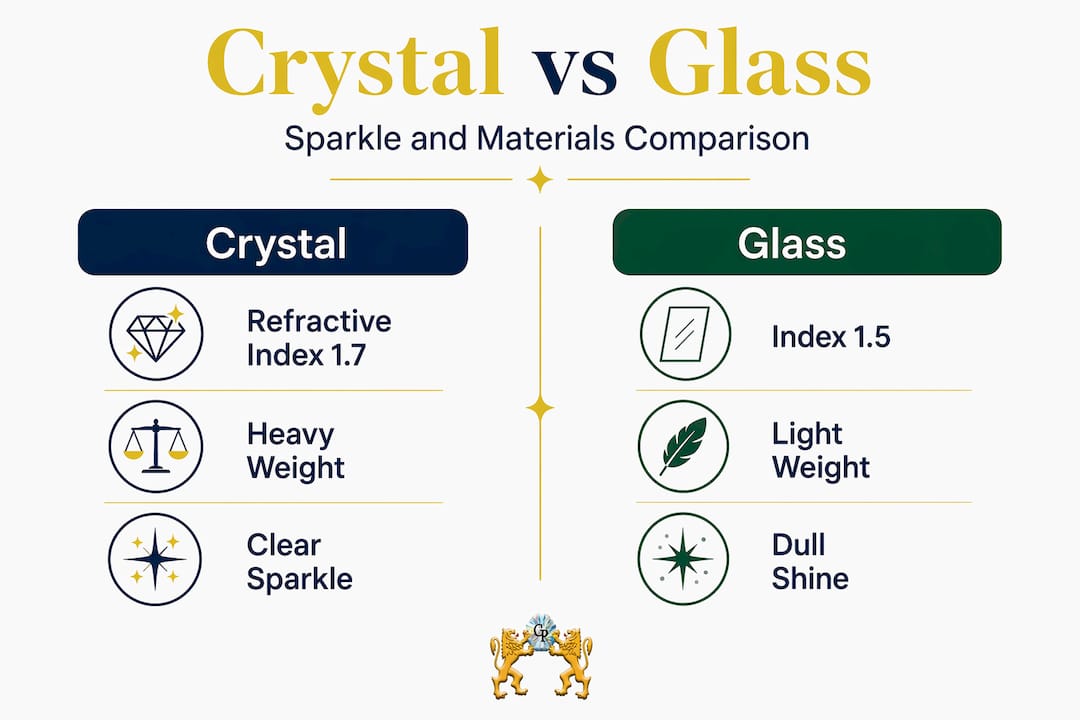 Crystal vs Glass

Sparkle and Materials Comparison

Crystal

Refractive Index 1.7

Heavy Weight

Clear Sparkle

Glass

Index 1.5

Light Weight

Dull Shine

CP